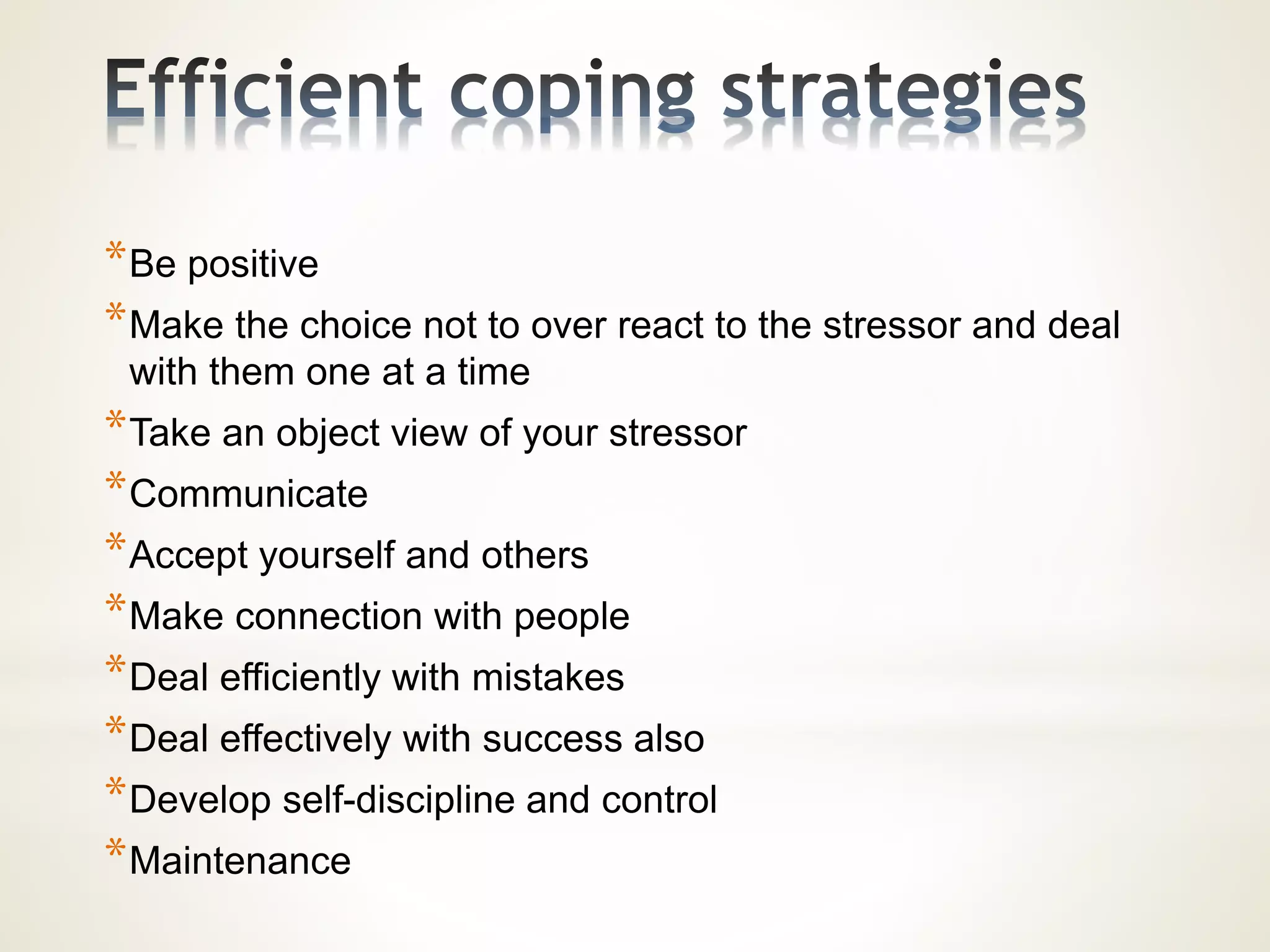 Efficient coping strategies

* Be positive
* Make the choice not to over react to the stressor and deal with them one at a time
* Take an object view of your stressor
* Communicate
* Accept yourself and others
* Make connection with people
* Deal efficiently with mistakes
* Deal effectively with success also
* Develop self-discipline and control
* Maintenance